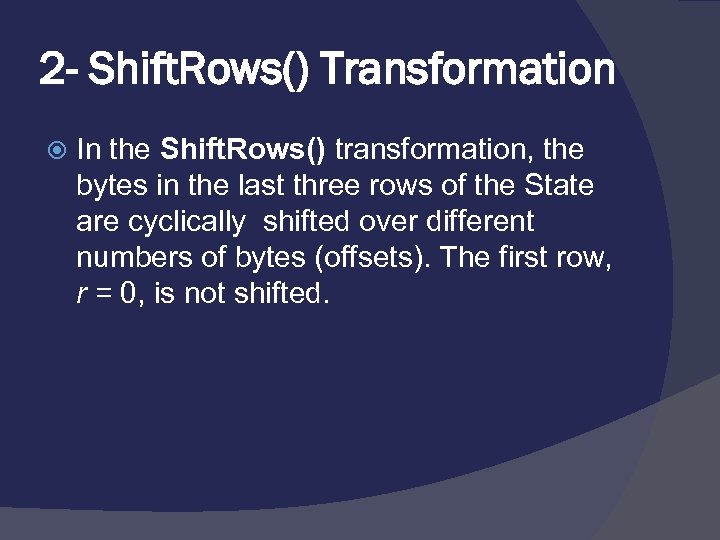 2- ShiftRows() Transformation

In the ShiftRows() transformation, the bytes in the last three rows of the State are cyclically shifted over different numbers of bytes (offsets). The first row, $r = 0$, is not shifted.